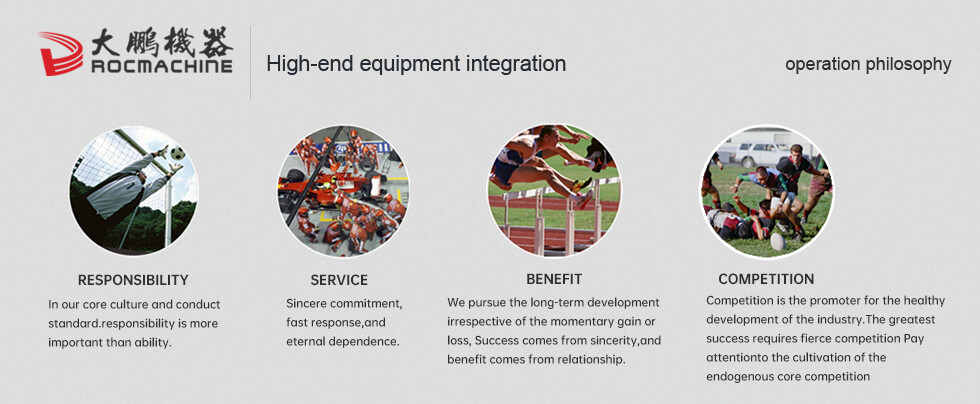 大鹏機器
ROCMACHINE

High-end equipment integration

operation philosophy

RESPONSIBILITY

In our core culture and conduct standard.responsibility is more important than ability.

SERVICE

Sincere commitment, fast response,and eternal dependence.

BENEFIT

We pursue the long-term development irrespective of the momentary gain or loss, Success comes from sincerity,and benefit comes from relationship.

COMPETITION

Competition is the promoter for the healthy development of the industry.The greatest success requires fierce competition Pay attentionto the cultivation of the endogenous core competition